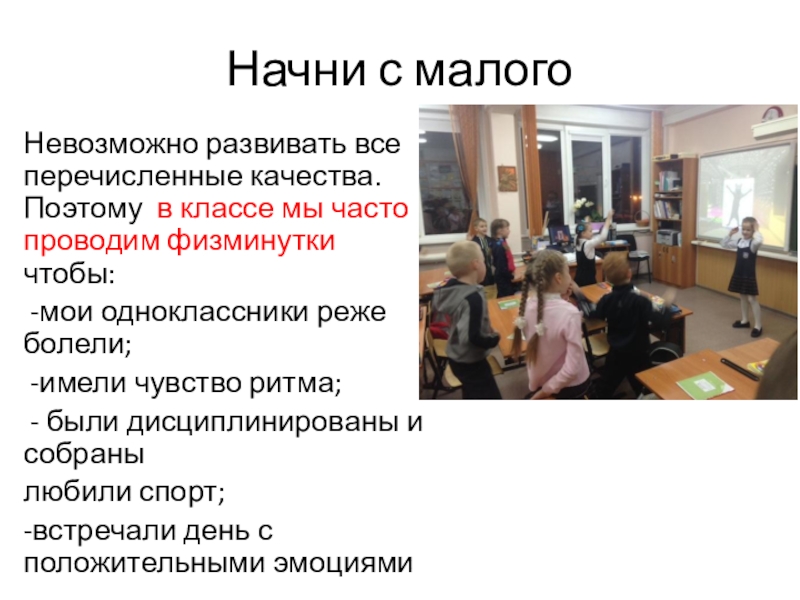 Начни с малого

Невозможно развивать все перечисленные качества. Поэтому в классе мы часто проводим физминутки чтобы:

-мои одноклассники реже болели;

-имели чувство ритма;

- были дисциплинированы и собраны

любили спорт;

-встречали день с положительными эмоциями